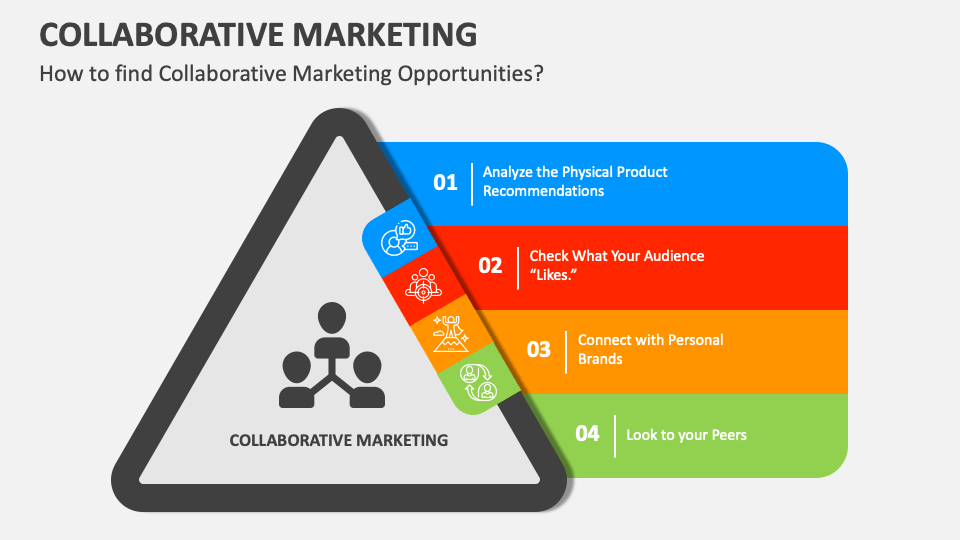 COLLABORATIVE MARKETING

How to find Collaborative Marketing Opportunities?

01 Analyze the Physical Product Recommendations

02 Check What Your Audience "Likes."

03 Connect with Personal Brands

04 Look to your Peers

COLLABORATIVE MARKETING